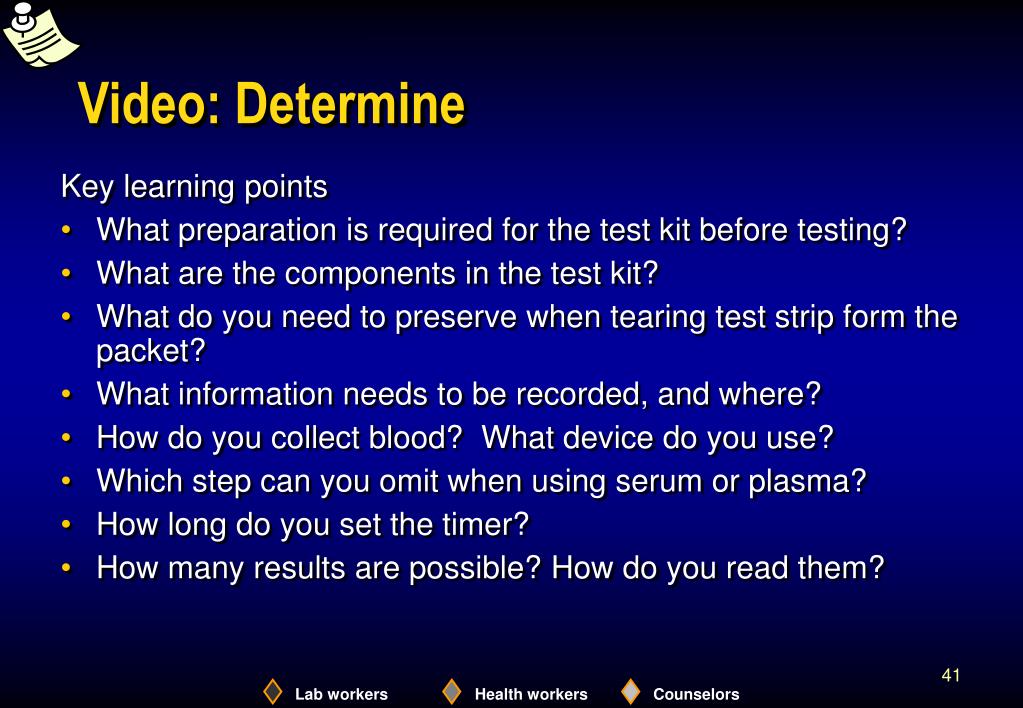 Video: Determine

Key learning points

• What preparation is required for the test kit before testing?
• What are the components in the test kit?
• What do you need to preserve when tearing test strip form the packet?
• What information needs to be recorded, and where?
• How do you collect blood? What device do you use?
• Which step can you omit when using serum or plasma?
• How long do you set the timer?
• How many results are possible? How do you read them?

41

Lab workers Health workers Counselors